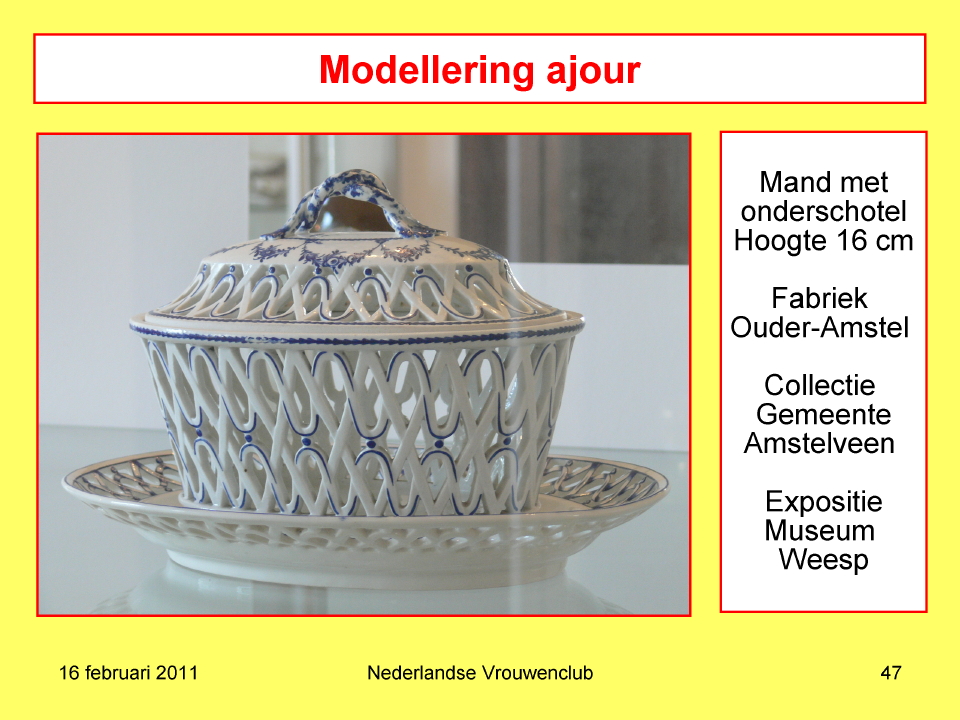 Modellering ajour

Mand met onderschotel
Hoogte 16 cm

Fabriek
Ouder-Amstel

Collectie
Gemeente
Amstelveen

Expositie
Museum
Weesp

16 februari 2011

Nederlandse Vrouwenclub

47